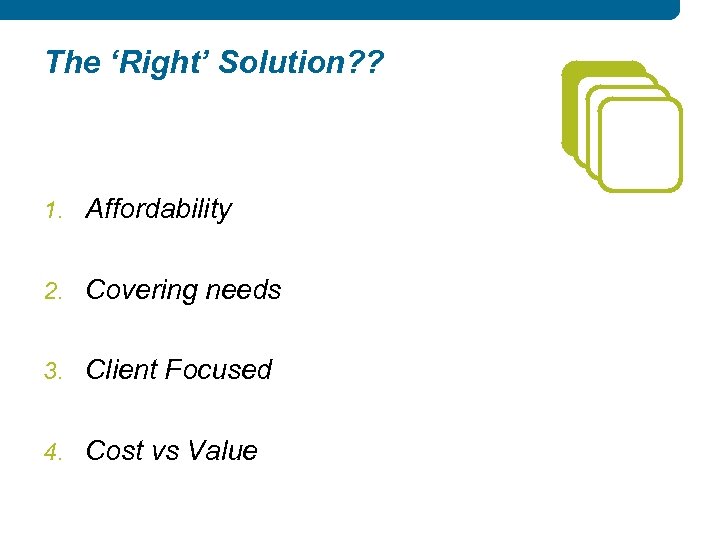 The ‘Right’ Solution??

1. Affordability

2. Covering needs

3. Client Focused

4. Cost vs Value